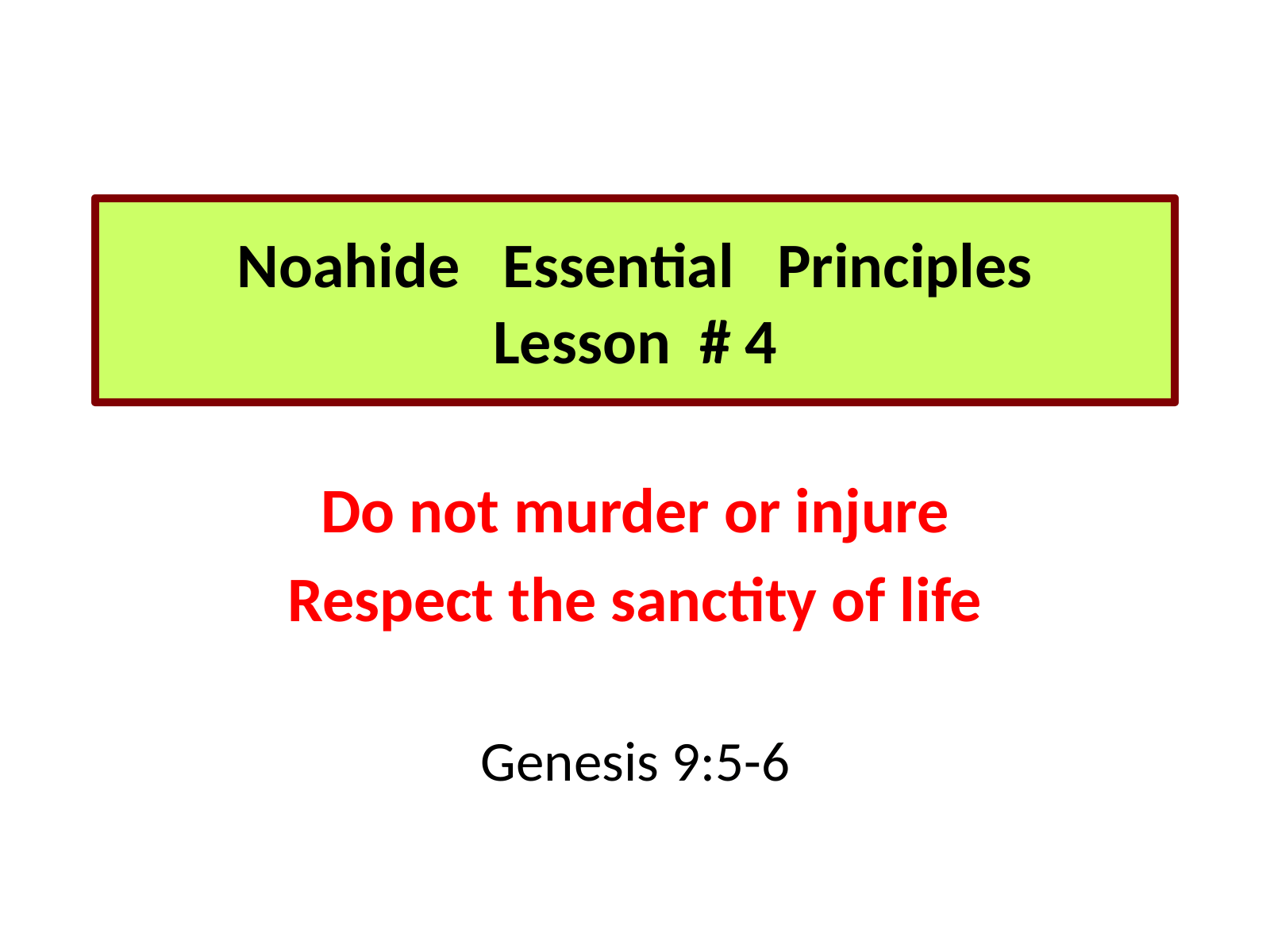 Noahide Essential Principles
Lesson # 4

Do not murder or injure
Respect the sanctity of life

Genesis 9:5-6